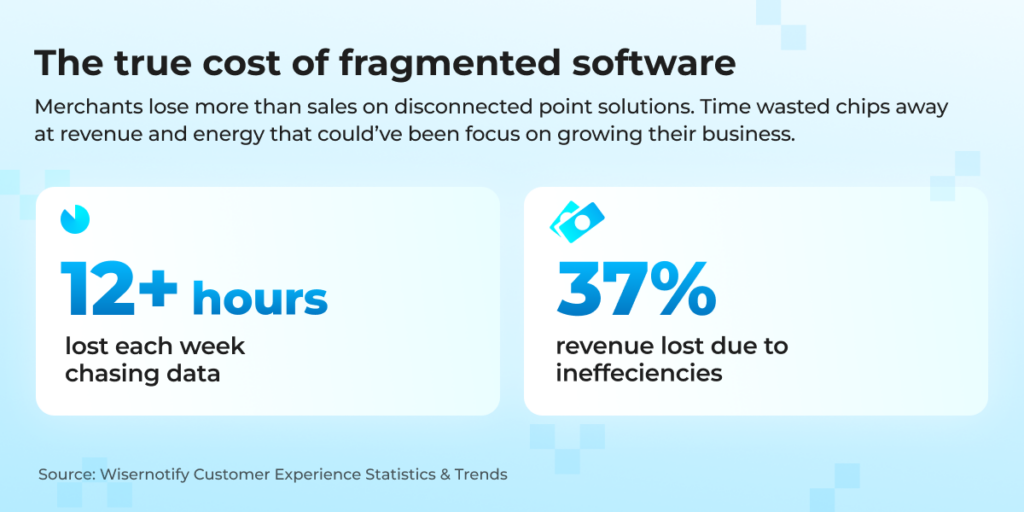 The true cost of fragmented software

Merchants lose more than sales on disconnected point solutions. Time wasted chips away at revenue and energy that could've been focus on growing their business.

12+ hours

lost each week chasing data

37%

revenue lost due to ineffeciencies

Source: Wisernotify Customer Experience Statistics & Trends